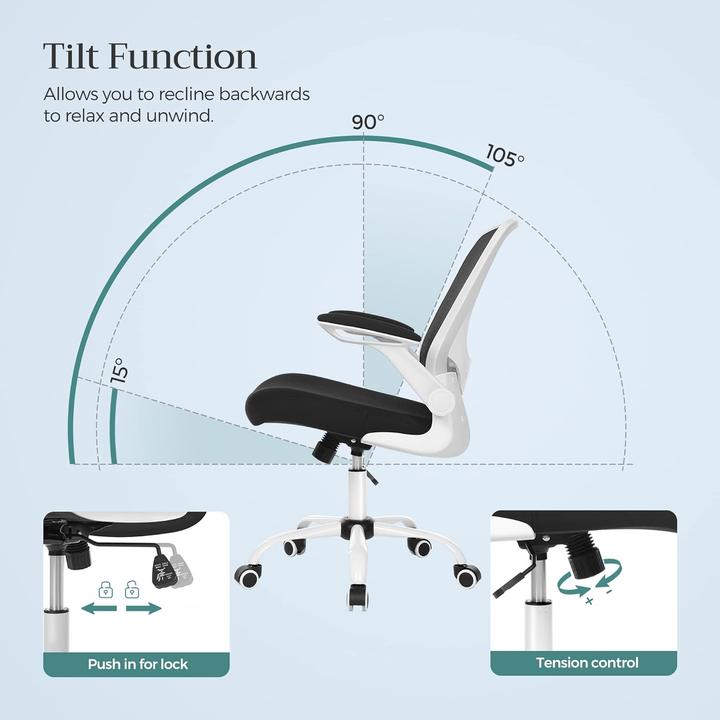 Tilt Function

Allows you to recline backwards to relax and unwind.

90°

105°

15°

Push in for lock

+ -

Tension control